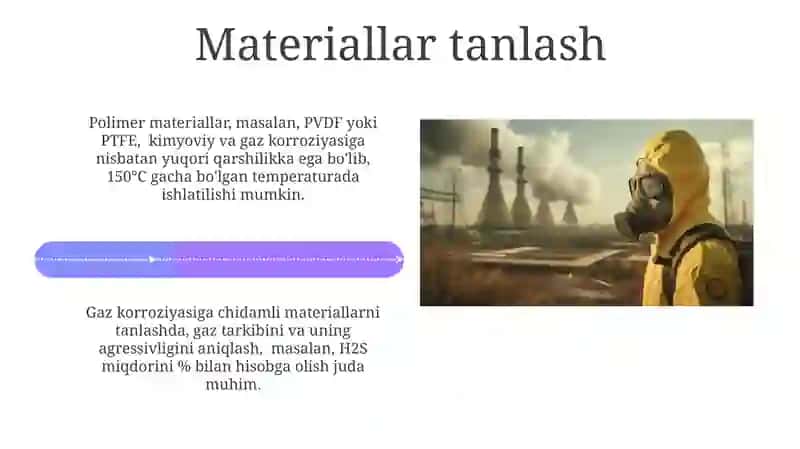 Materiallar tanlash

Polimer materiallar, masalan, PVDF yoki PTFE, kimyoviy va gaz korroziyasiga nisbatan yuqori qarshilikka ega bo'lib, 150°C gacha bo'lgan temperaturada ishlatilishi mumkin.

Gaz korroziyasiga chidamli materiallarni tanlashda, gaz tarkibini va uning agressivligini aniqlash, masalan, H2S miqdorini % bilan hisobga olish juda muhim.